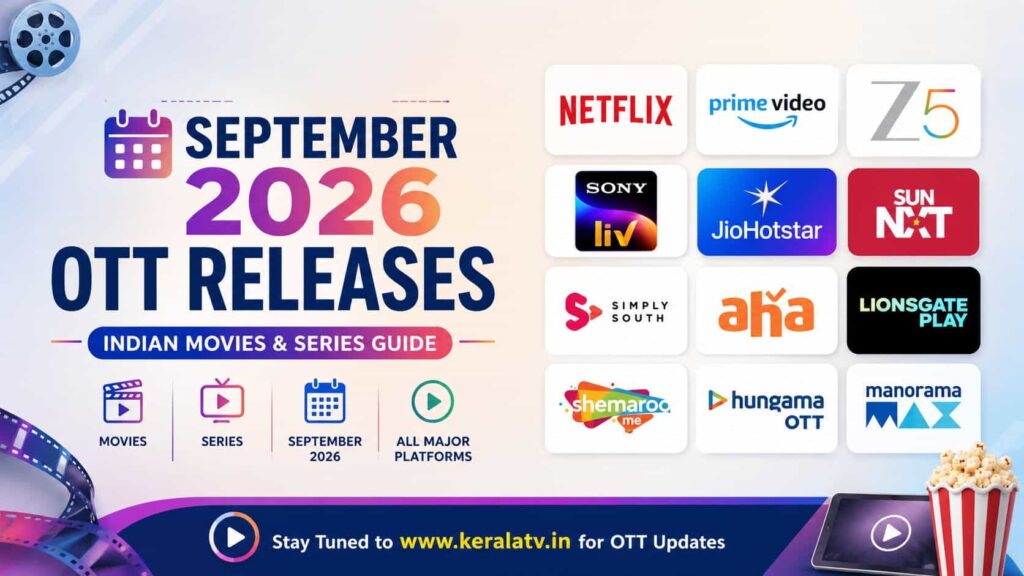 SEPTEMBER 2026 OTT RELEASES

INDIAN MOVIES & SERIES GUIDE

MOVIES

SERIES

SEPTEMBER 2026

ALL MAJOR PLATFORMS

NETFLIX

prime video

Z5

SONY liv

JioHotstar

SUN NXT

SIMPLY SOUTH

aha

LIONSGATE PLAY

shemaroo me

hungama OTT

manorama MAX

Stay Tuned to www.keralatv.in for OTT Updates